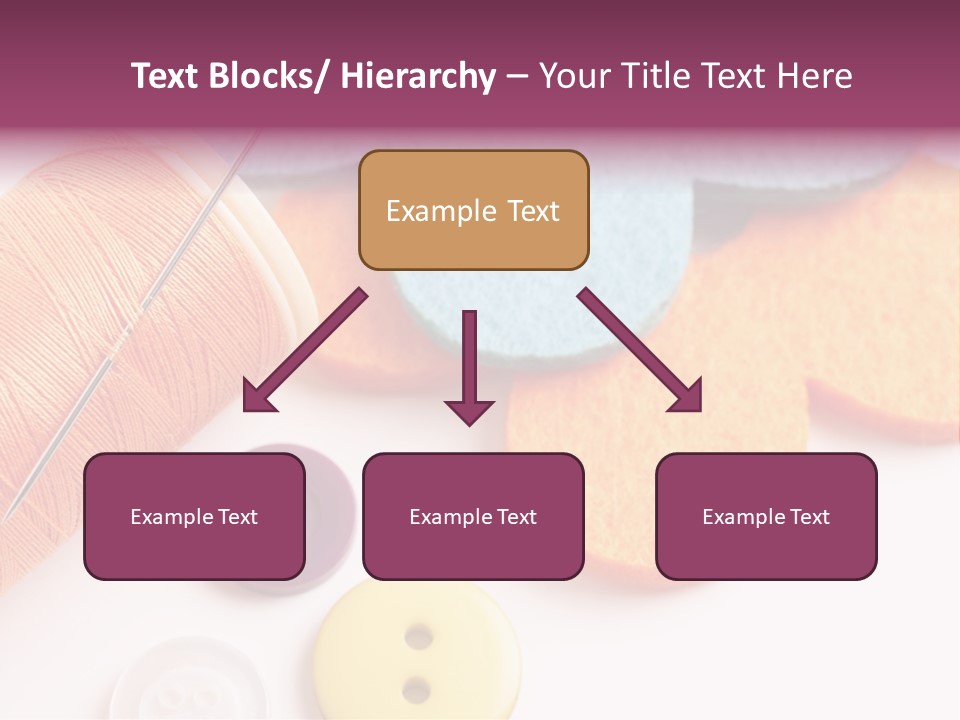 Text Blocks/ Hierarchy – Your Title Text Here

Example Text

Example Text

Example Text

Example Text